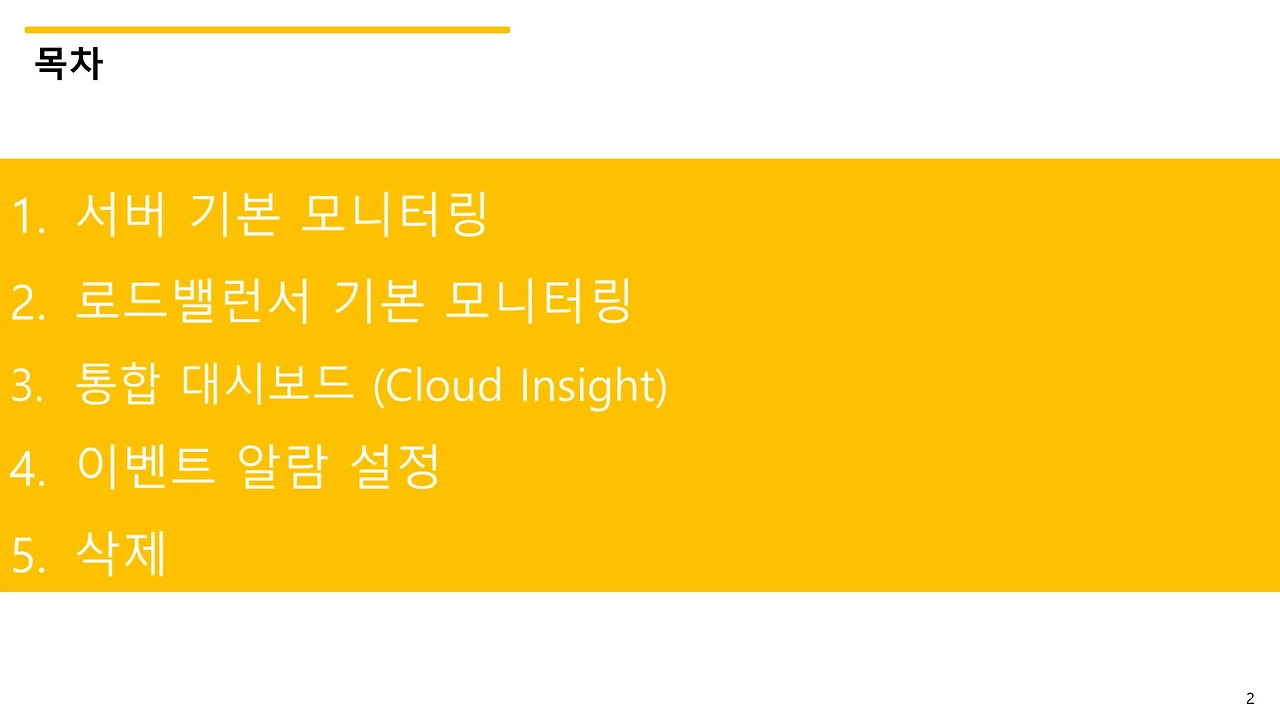 목차

1. 서버 기본 모니터링

2. 로드밸런서 기본 모니터링

3. 통합 대시보드 (Cloud Insight)

4. 이벤트 알람 설정

5. 삭제

2